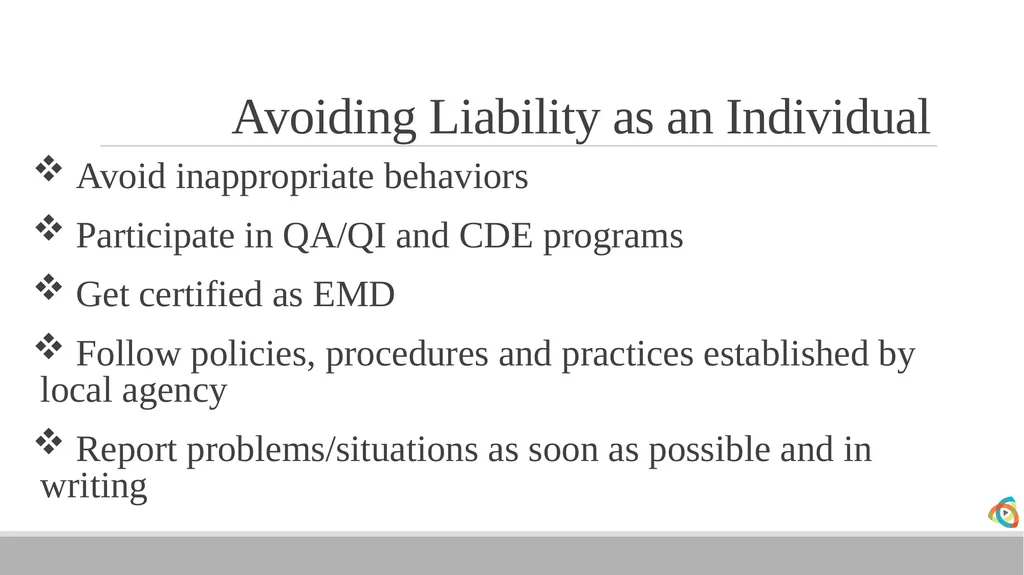 Avoiding Liability as an Individual

❖ Avoid inappropriate behaviors

❖ Participate in QA/QI and CDE programs

❖ Get certified as EMD

❖ Follow policies, procedures and practices established by local agency

❖ Report problems/situations as soon as possible and in writing